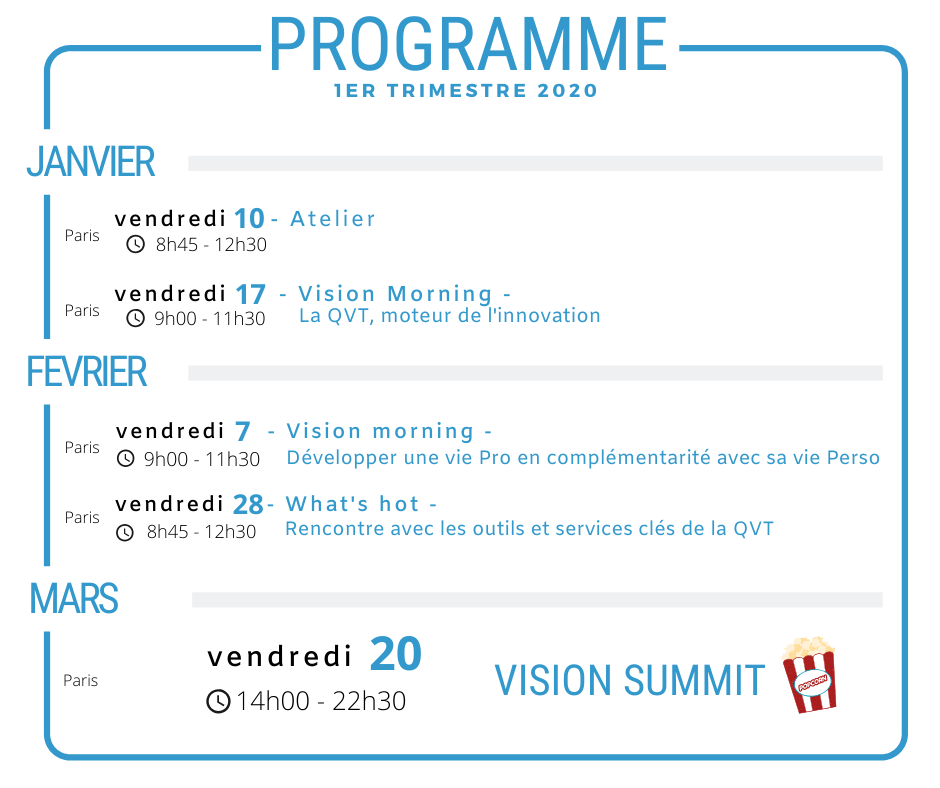 PROGRAMME
1ER TRIMESTRE 2020

JANVIER

Paris
vendredi 10 - Atelier
8h45 - 12h30

Paris
vendredi 17 - Vision Morning -
9h00 - 11h30
La QVT, moteur de l'innovation

FEVRIER

Paris
vendredi 7 - Vision morning -
9h00 - 11h30
Développer une vie Pro en complémentarité avec sa vie Perso

Paris
vendredi 28 - What's hot -
8h45 - 12h30
Rencontre avec les outils et services clés de la QVT

MARS

Paris
vendredi 20
14h00 - 22h30
VISION SUMMIT
POPCORN